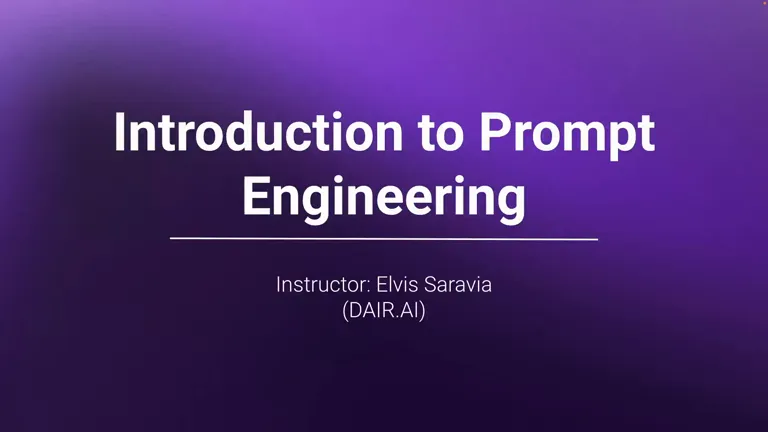 Introduction to Prompt Engineering

Instructor: Elvis Saravia
(DAIR.AI)